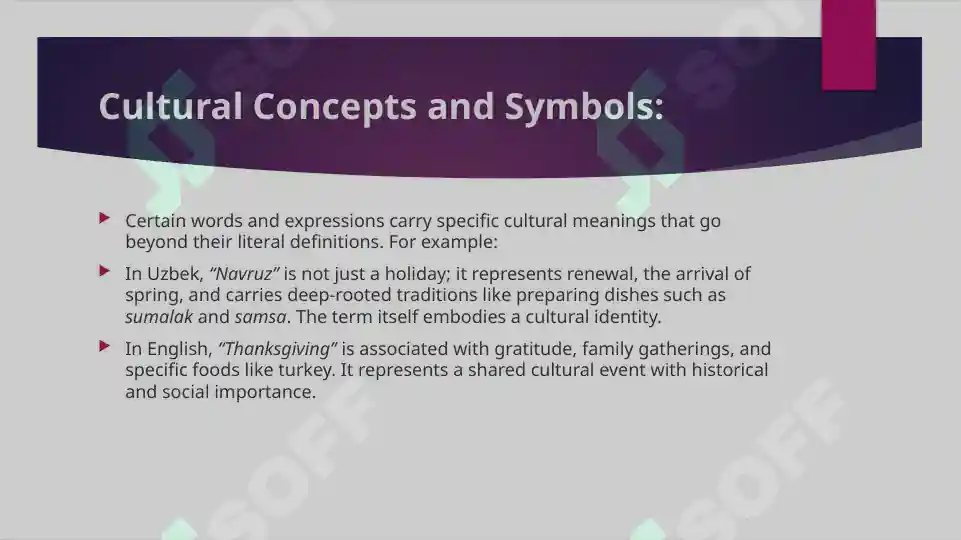 Cultural Concepts and Symbols:

Certain words and expressions carry specific cultural meanings that go beyond their literal definitions. For example:

In Uzbek, "Navruz" is not just a holiday; it represents renewal, the arrival of spring, and carries deep-rooted traditions like preparing dishes such as sumalak and samsa. The term itself embodies a cultural identity.

In English, "Thanksgiving" is associated with gratitude, family gatherings, and specific foods like turkey. It represents a shared cultural event with historical and social importance.

SOFF